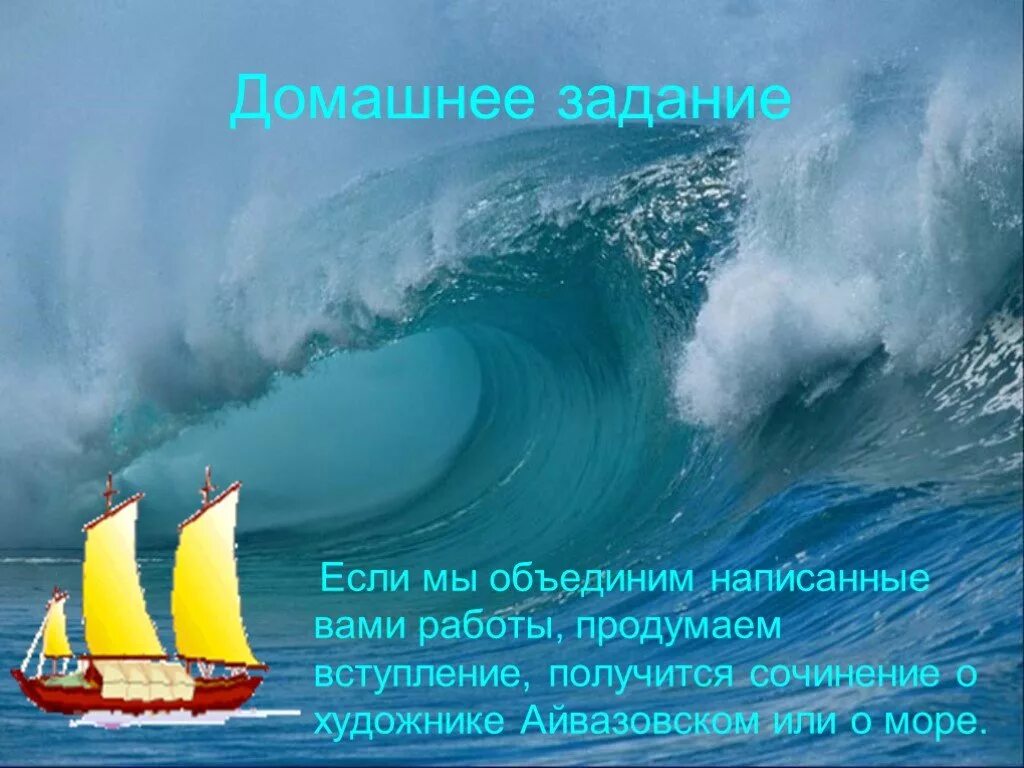 Домашнее задание

Если мы объединим написанные вами работы, продумаем вступление, получится сочинение о художнике Айвазовском или о море.